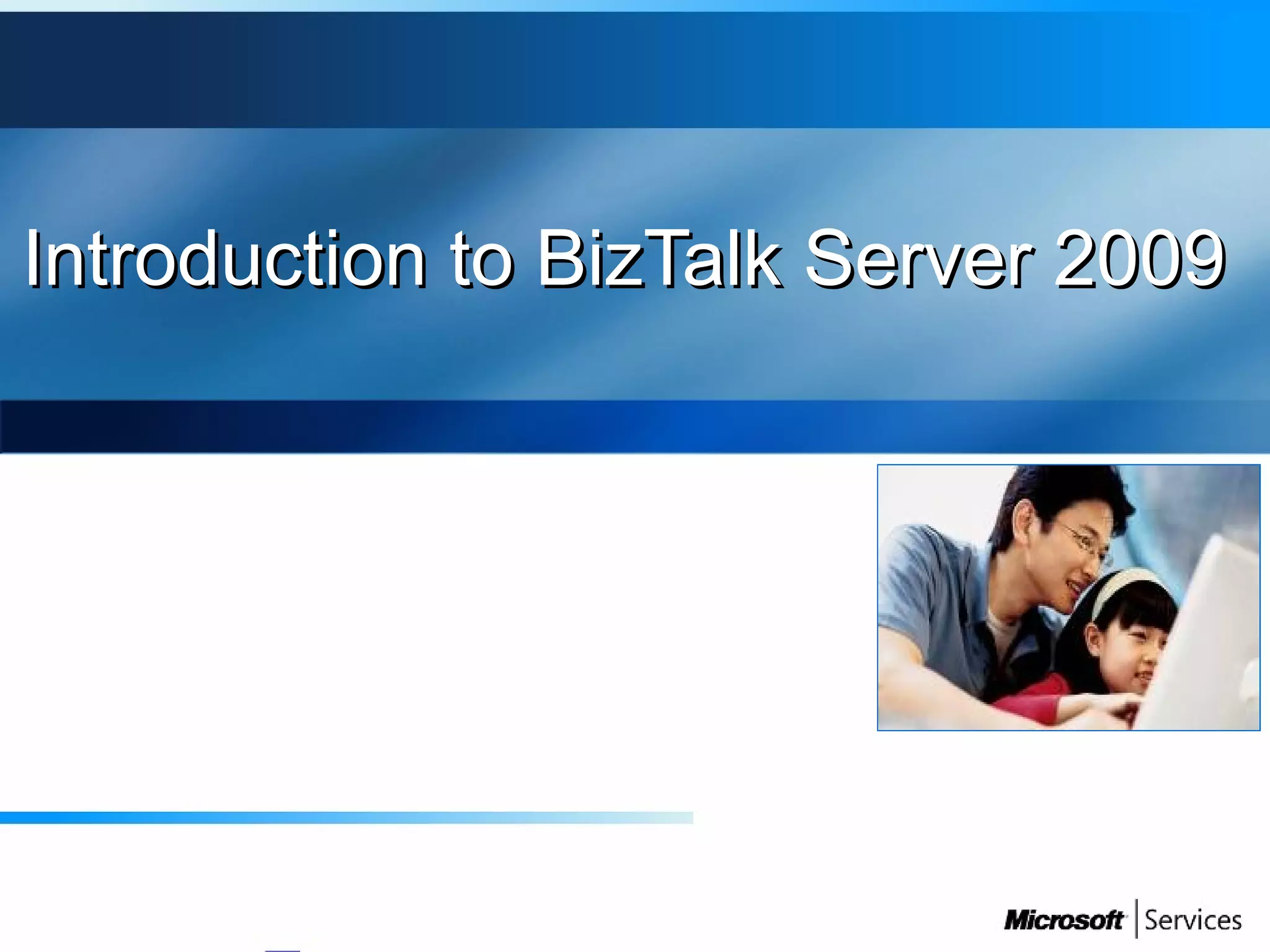 Introduction to BizTalk Server 2009

Microsoft | Services